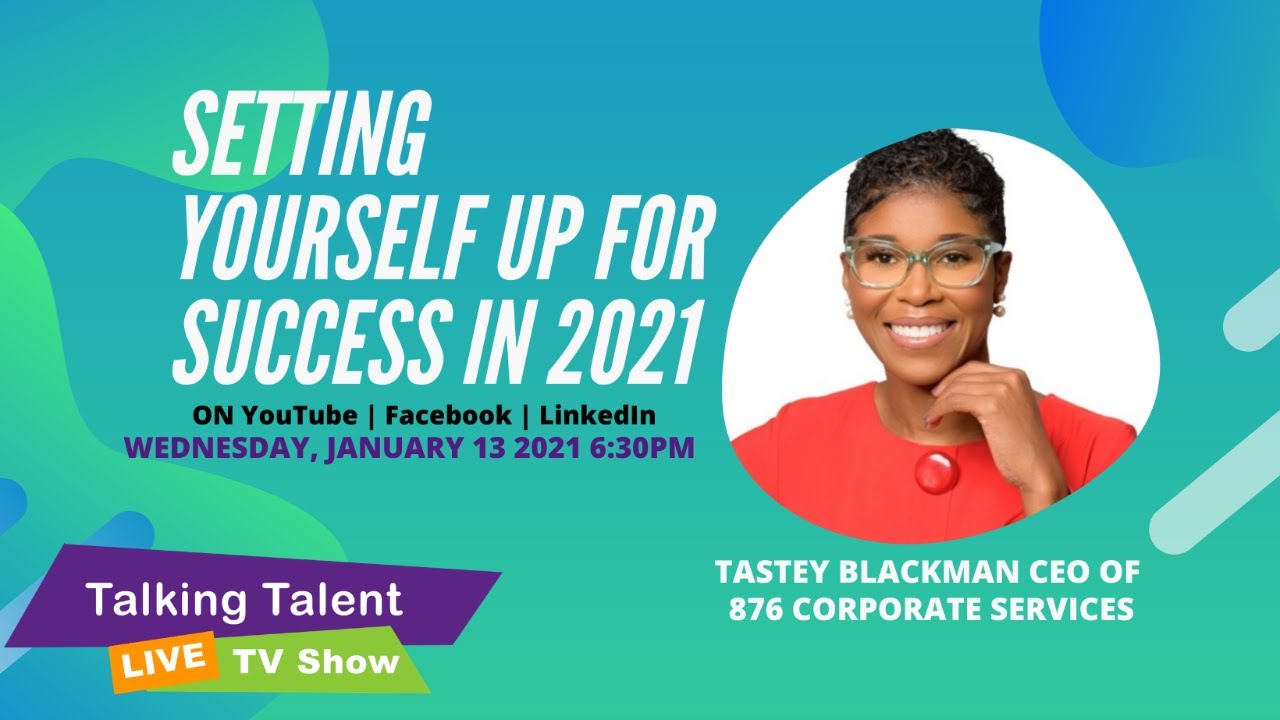 SETTING YOURSELF UP FOR SUCCESS IN 2021

ON YouTube | Facebook | LinkedIn
WEDNESDAY, JANUARY 13 2021 6:30PM

TASTEY BLACKMAN CEO OF 876 CORPORATE SERVICES

Talking Talent
LIVE TV Show